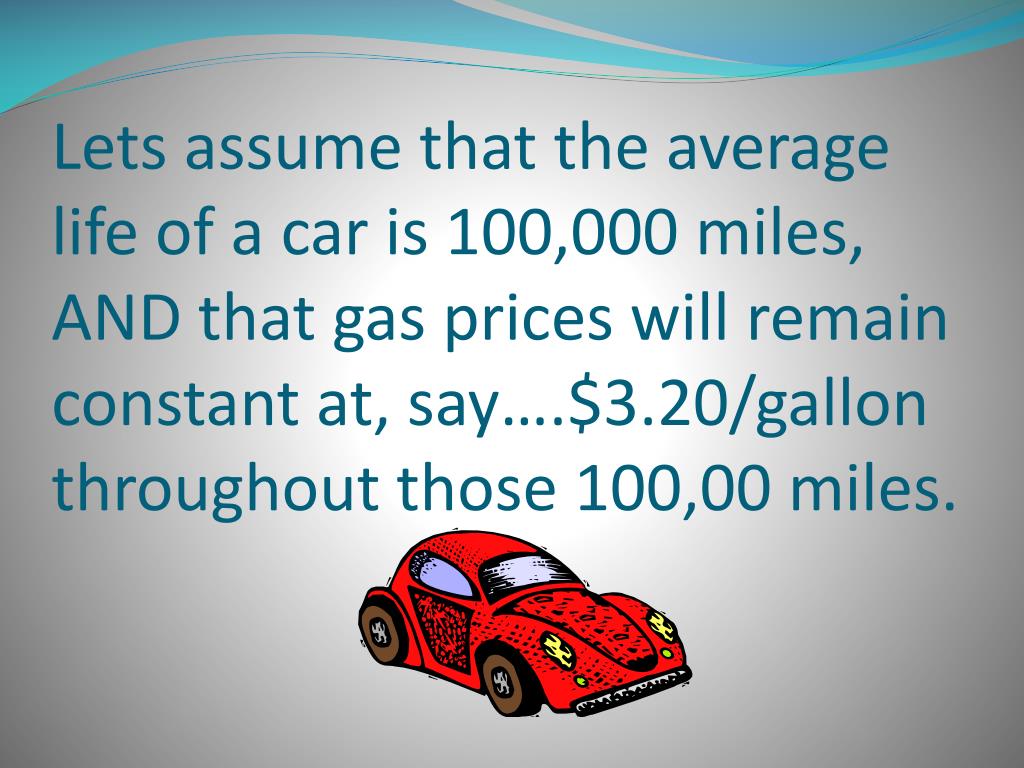 Lets assume that the average life of a car is 100,000 miles, AND that gas prices will remain constant at, say….\$3.20/gallon throughout those 100,00 miles.